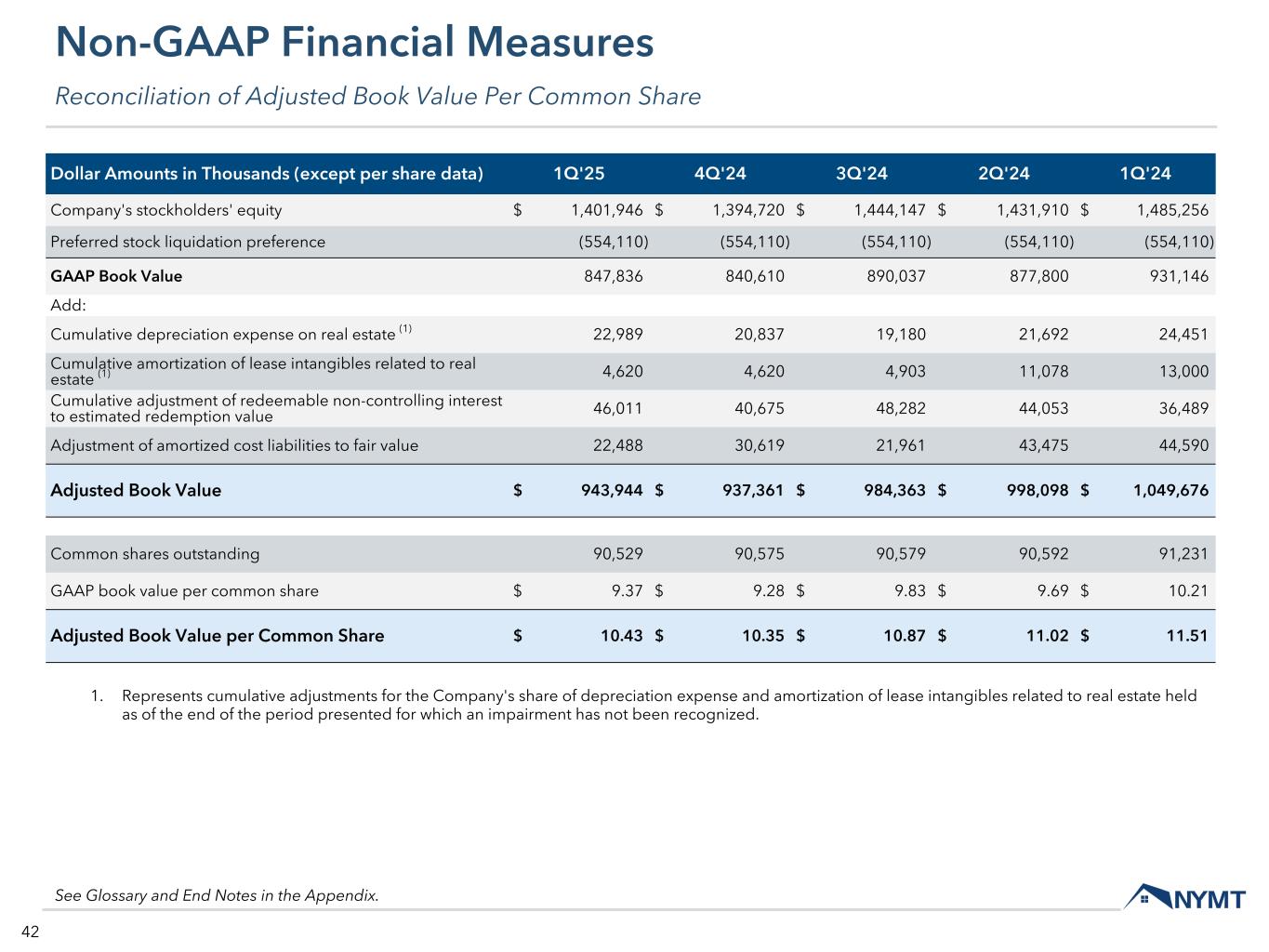 Non-GAAP Financial Measures

Reconciliation of Adjusted Book Value Per Common Share

| Dollar Amounts in Thousands (except per share data) | 1Q'25 | 4Q'24 | 3Q'24 | 2Q'24 | 1Q'24 |
|---|---|---|---|---|---|
| Company's stockholders' equity | $ 1,401,946 | $ 1,394,720 | $ 1,444,147 | $ 1,431,910 | $ 1,485,256 |
| Preferred stock liquidation preference | (554,110) | (554,110) | (554,110) | (554,110) | (554,110) |
| GAAP Book Value | 847,836 | 840,610 | 890,037 | 877,800 | 931,146 |
| Add: | | | | | |
| Cumulative depreciation expense on real estate $^{(1)}$ | 22,989 | 20,837 | 19,180 | 21,692 | 24,451 |
| Cumulative amortization of lease intangibles related to real estate $^{(1)}$ | 4,620 | 4,620 | 4,903 | 11,078 | 13,000 |
| Cumulative adjustment of redeemable non-controlling interest to estimated redemption value | 46,011 | 40,675 | 48,282 | 44,053 | 36,489 |
| Adjustment of amortized cost liabilities to fair value | 22,488 | 30,619 | 21,961 | 43,475 | 44,590 |
| Adjusted Book Value | $ 943,944 | $ 937,361 | $ 984,363 | $ 998,098 | $ 1,049,676 |
| Common shares outstanding | 90,529 | 90,575 | 90,579 | 90,592 | 91,231 |
| GAAP book value per common share | $ 9.37 | $ 9.28 | $ 9.83 | $ 9.69 | $ 10.21 |
| Adjusted Book Value per Common Share | $ 10.43 | $ 10.35 | $ 10.87 | $ 11.02 | $ 11.51 |

1. Represents cumulative adjustments for the Company's share of depreciation expense and amortization of lease intangibles related to real estate held as of the end of the period presented for which an impairment has not been recognized.

See Glossary and End Notes in the Appendix.

NYMT

42